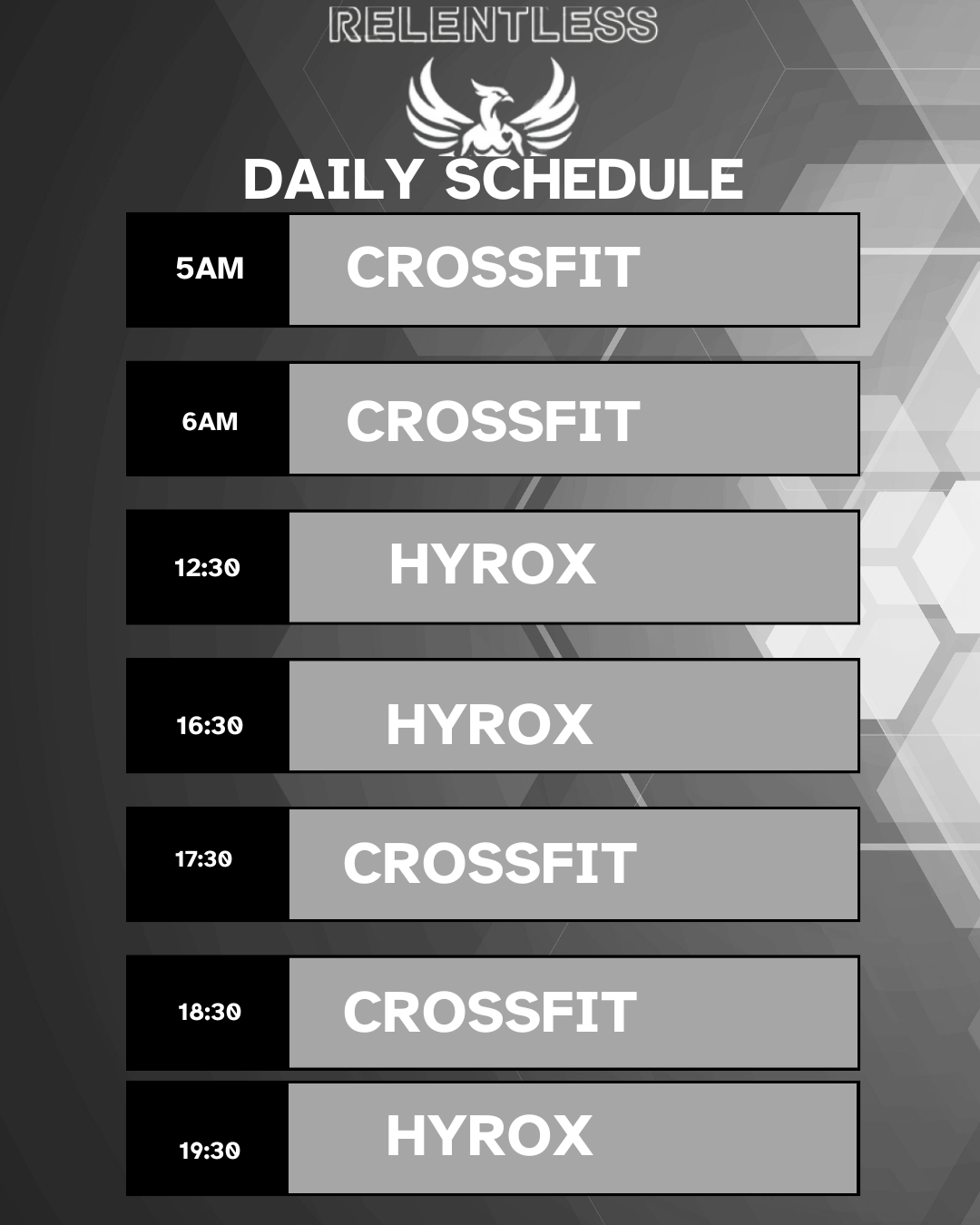 RELENTLESS

DAILY SCHEDULE

| 5AM | CROSSFIT |
|---|---|
| 6AM | CROSSFIT |
| 12:30 | HYROX |
| 16:30 | HYROX |
| 17:30 | CROSSFIT |
| 18:30 | CROSSFIT |
| 19:30 | HYROX |